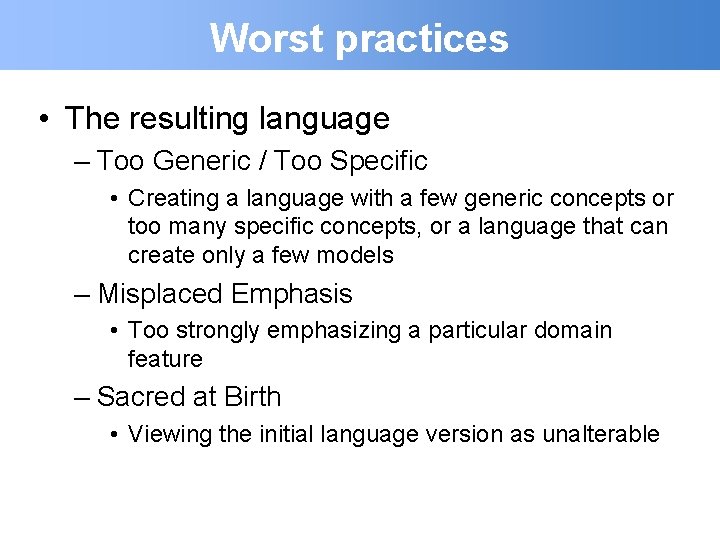 Worst practices

• The resulting language

– Too Generic / Too Specific

• Creating a language with a few generic concepts or too many specific concepts, or a language that can create only a few models

– Misplaced Emphasis

• Too strongly emphasizing a particular domain feature

– Sacred at Birth

• Viewing the initial language version as unalterable